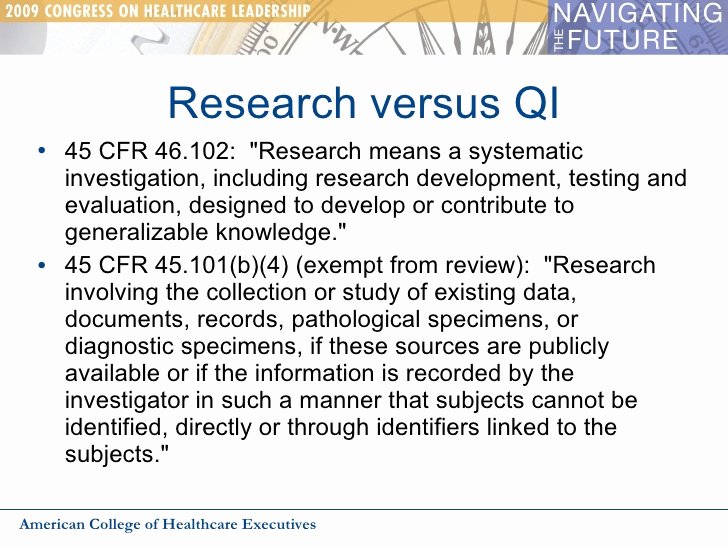 2009 CONGRESS ON HEALTHCARE LEADERSHIP

NAVIGATING THE FUTURE

Research versus QI

• 45 CFR 46.102: "Research means a systematic investigation, including research development, testing and evaluation, designed to develop or contribute to generalizable knowledge."

• 45 CFR 45.101(b)(4) (exempt from review): "Research involving the collection or study of existing data, documents, records, pathological specimens, or diagnostic specimens, if these sources are publicly available or if the information is recorded by the investigator in such a manner that subjects cannot be identified, directly or through identifiers linked to the subjects."

American College of Healthcare Executives